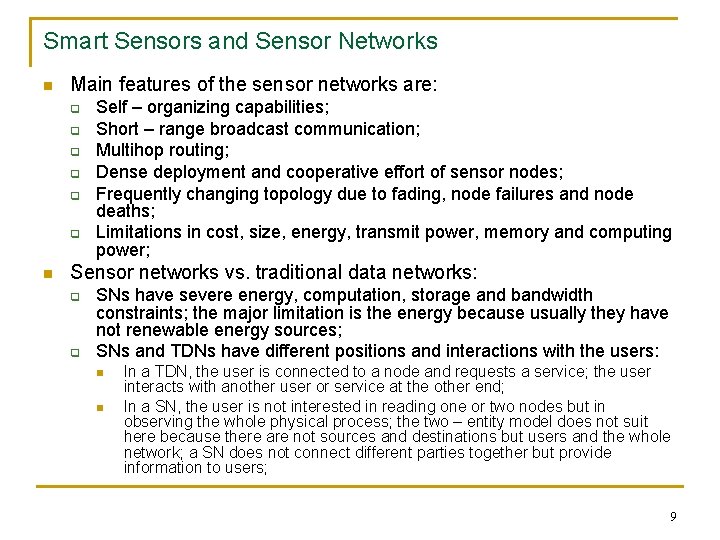 Smart Sensors and Sensor Networks

- Main features of the sensor networks are:
  - Self – organizing capabilities;
  - Short – range broadcast communication;
  - Multihop routing;
  - Dense deployment and cooperative effort of sensor nodes;
  - Frequently changing topology due to fading, node failures and node deaths;
  - Limitations in cost, size, energy, transmit power, memory and computing power;
- Sensor networks vs. traditional data networks:
  - SNs have severe energy, computation, storage and bandwidth constraints; the major limitation is the energy because usually they have not renewable energy sources;
  - SNs and TDNs have different positions and interactions with the users:
    - In a TDN, the user is connected to a node and requests a service; the user interacts with another user or service at the other end;
    - In a SN, the user is not interested in reading one or two nodes but in observing the whole physical process; the two – entity model does not suit here because there are not sources and destinations but users and the whole network; a SN does not connect different parties together but provide information to users;

9